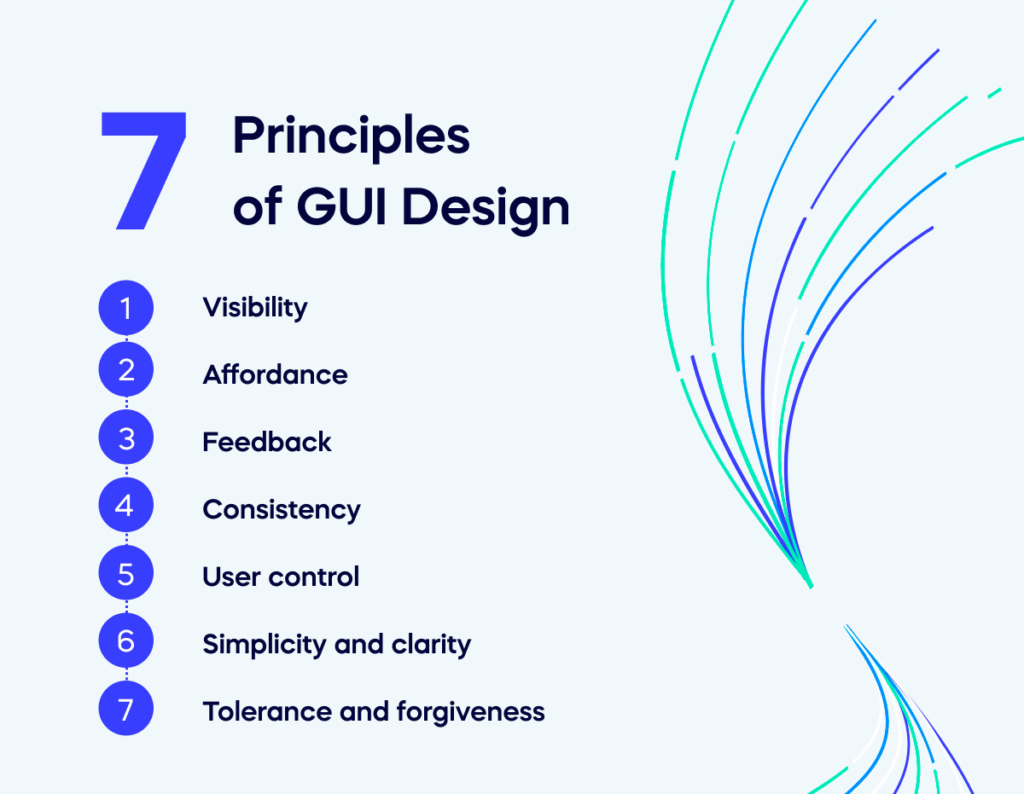 7 Principles of GUI Design

1 Visibility
2 Affordance
3 Feedback
4 Consistency
5 User control
6 Simplicity and clarity
7 Tolerance and forgiveness